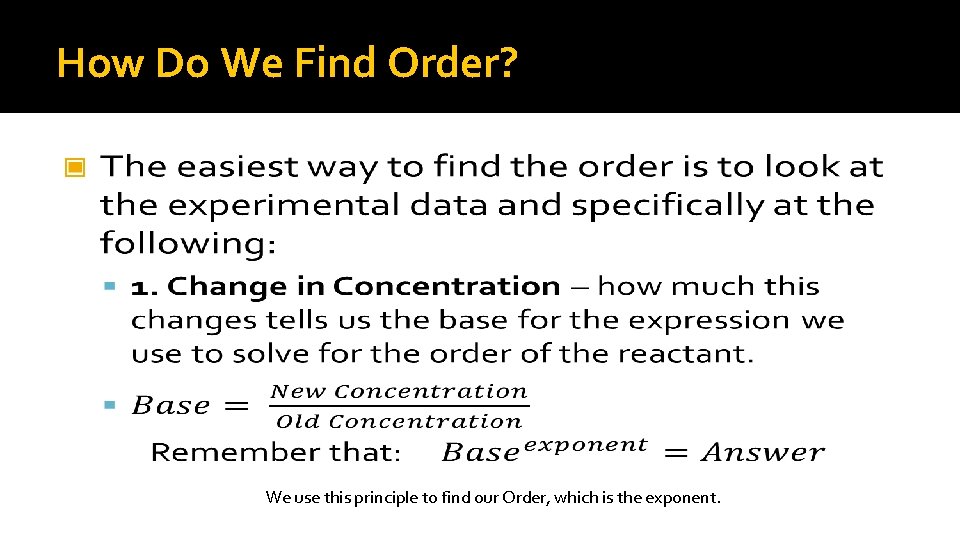 How Do We Find Order?

The easiest way to find the order is to look at the experimental data and specifically at the following:

1. Change in Concentration – how much this changes tells us the base for the expression we use to solve for the order of the reactant.

$Base = \frac{New\ Concentration}{Old\ Concentration}$

Remember that: $Base^{exponent} = Answer$

We use this principle to find our Order, which is the exponent.